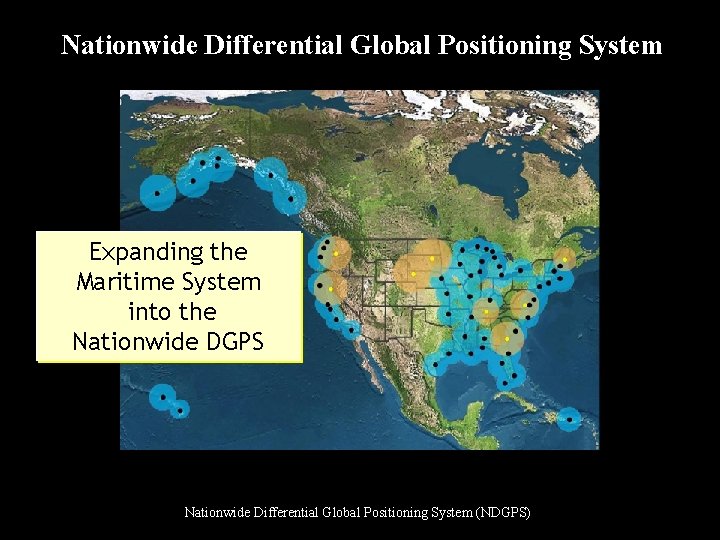 Nationwide Differential Global Positioning System

Expanding the Maritime System into the Nationwide DGPS

Nationwide Differential Global Positioning System (NDGPS)